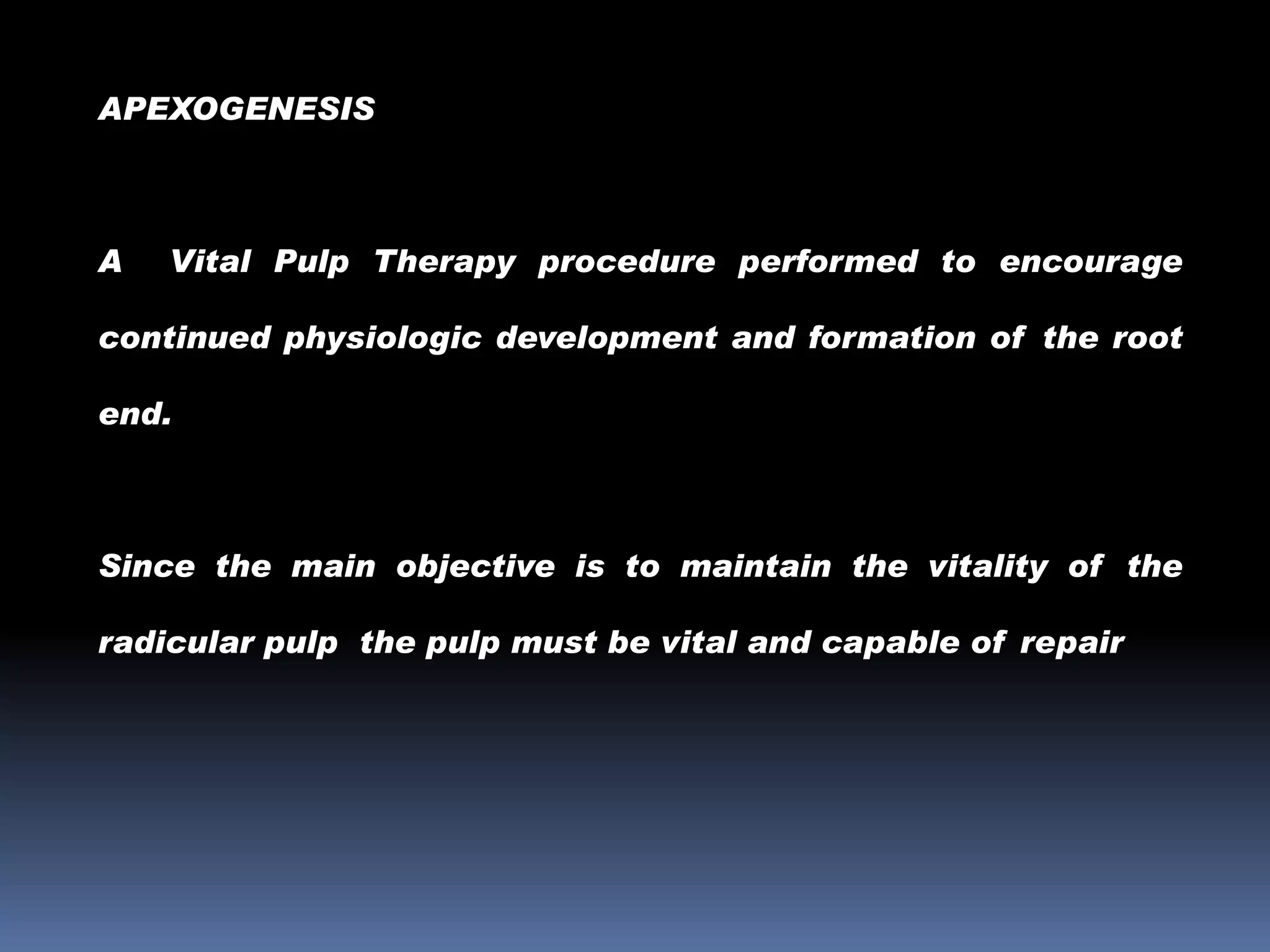 APEXOGENESIS

A Vital Pulp Therapy procedure performed to encourage continued physiologic development and formation of the root end.

Since the main objective is to maintain the vitality of the radicular pulp the pulp must be vital and capable of repair